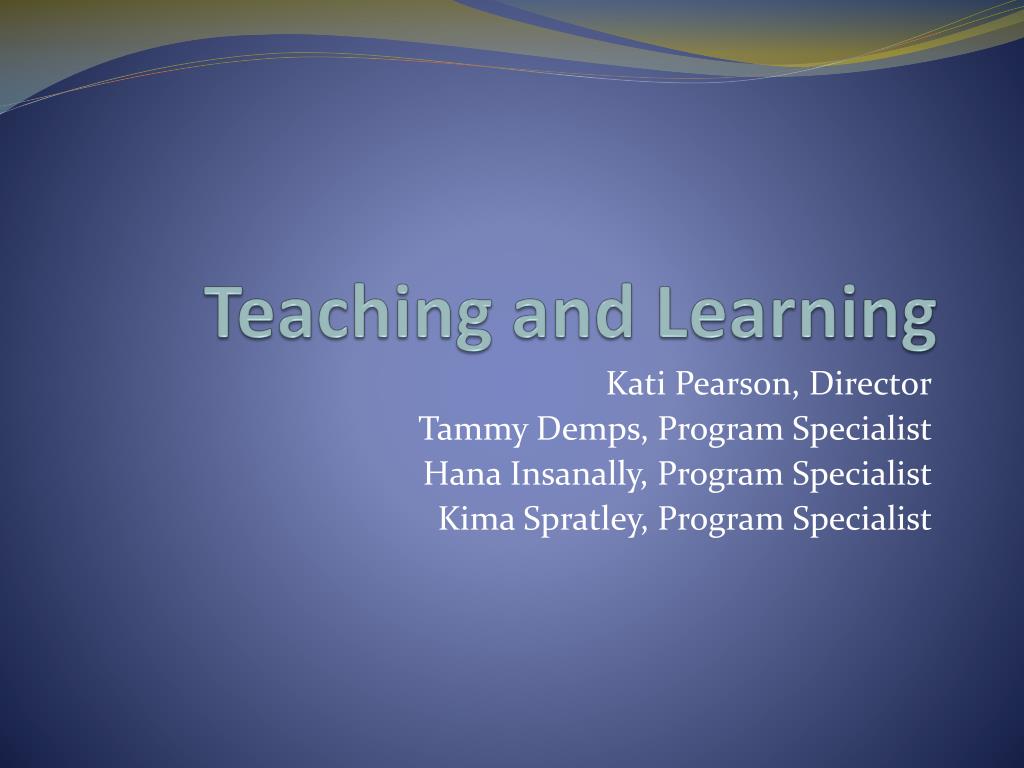 Teaching and Learning

Kati Pearson, Director
Tammy Demps, Program Specialist
Hana Insanally, Program Specialist
Kima Spratley, Program Specialist